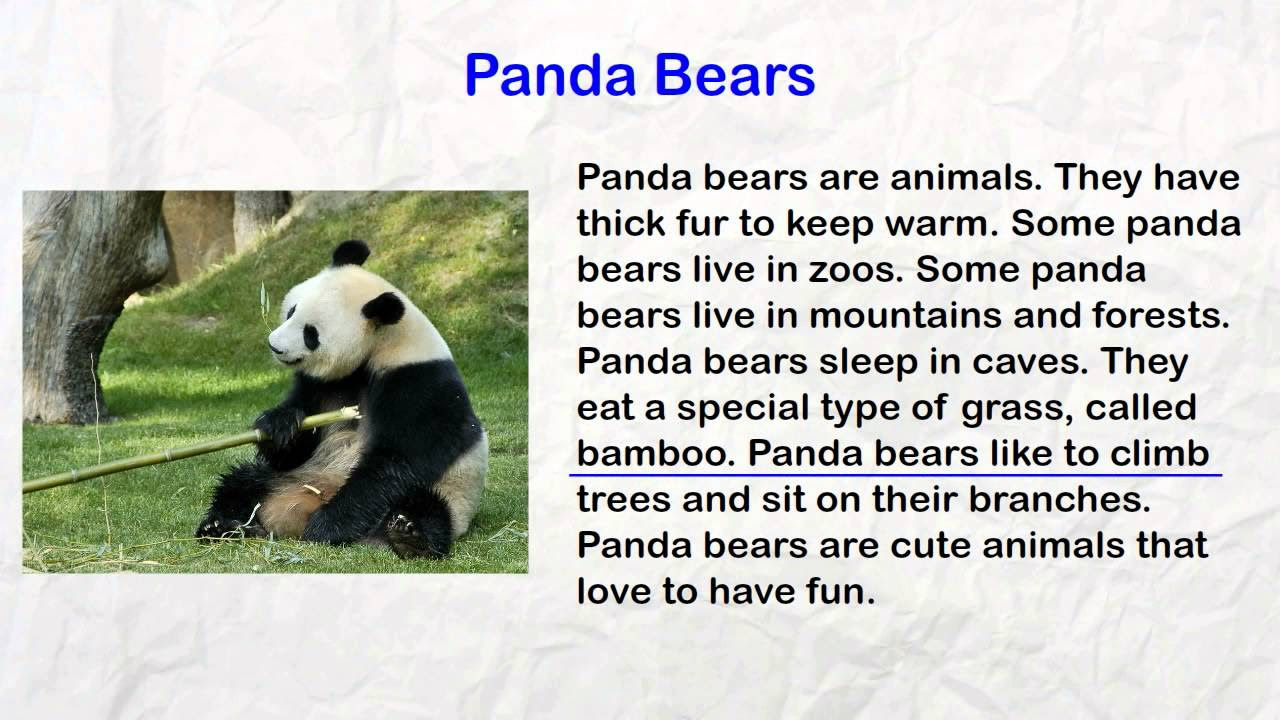 Panda Bears

Panda bears are animals. They have thick fur to keep warm. Some panda bears live in zoos. Some panda bears live in mountains and forests. Panda bears sleep in caves. They eat a special type of grass, called bamboo. Panda bears like to climb trees and sit on their branches. Panda bears are cute animals that love to have fun.